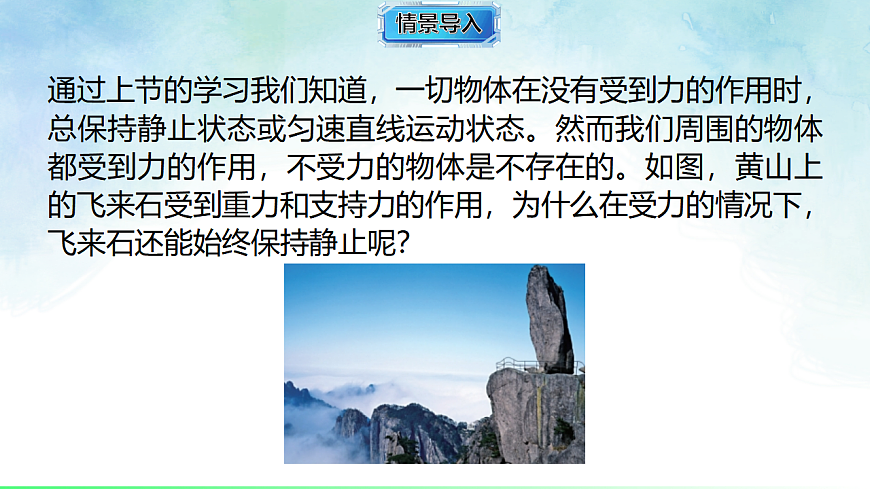 情景导入

通过上节的学习我们知道，一切物体在没有受到力的作用时，总保持静止状态或匀速直线运动状态。然而我们周围的物体都受到力的作用，不受力的物体是不存在的。如图，黄山上的飞来石受到重力和支持力的作用，为什么在受力的情况下，飞来石还能始终保持静止呢？